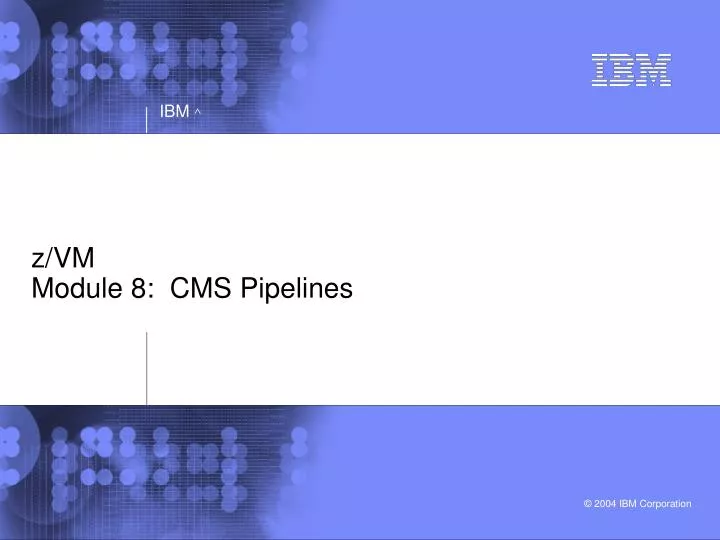 IBM ^

IBM

z/VM
Module 8: CMS Pipelines

© 2004 IBM Corporation